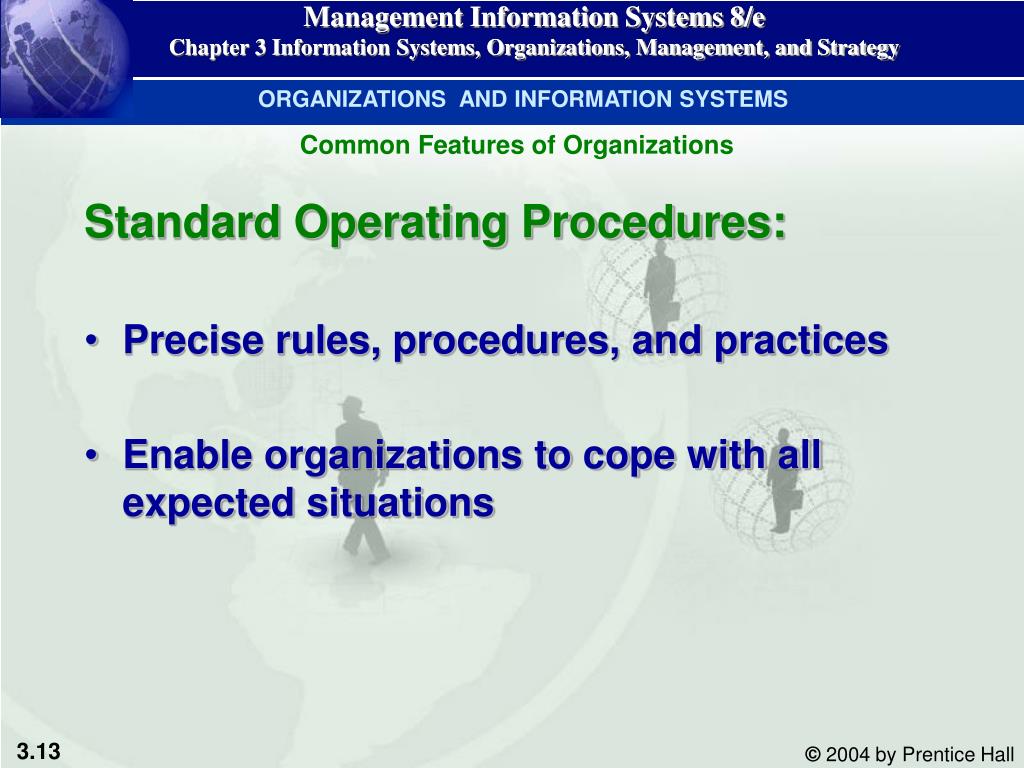 Management Information Systems 8/e
Chapter 3 Information Systems, Organizations, Management, and Strategy

ORGANIZATIONS AND INFORMATION SYSTEMS

Common Features of Organizations

Standard Operating Procedures:

• Precise rules, procedures, and practices

• Enable organizations to cope with all expected situations

3.13

© 2004 by Prentice Hall